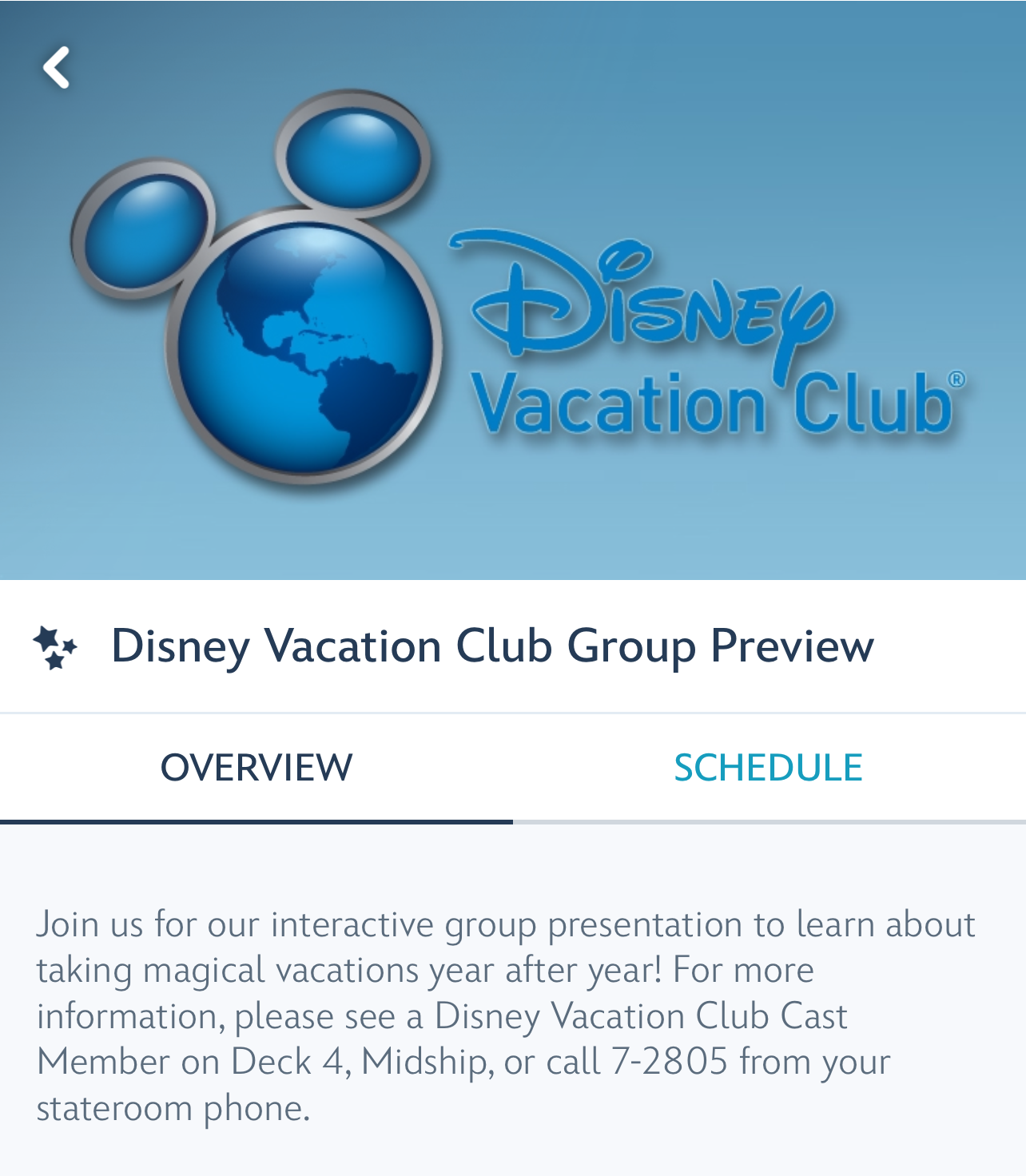 Disney Vacation Club®

Disney Vacation Club Group Preview

OVERVIEW

SCHEDULE

Join us for our interactive group presentation to learn about taking magical vacations year after year! For more information, please see a Disney Vacation Club Cast Member on Deck 4, Midship, or call 7-2805 from your stateroom phone.